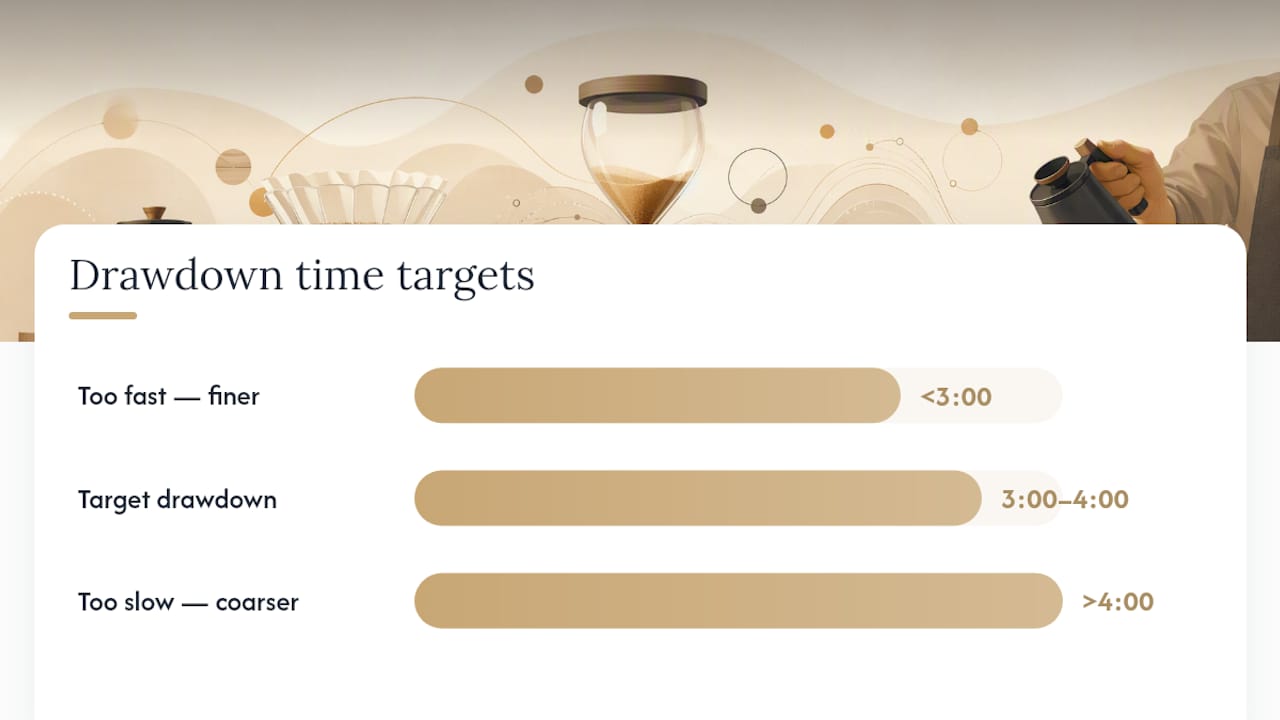 Drawdown time targets

Too fast — finer <3:00

Target drawdown 3:00–4:00

Too slow — coarser >4:00